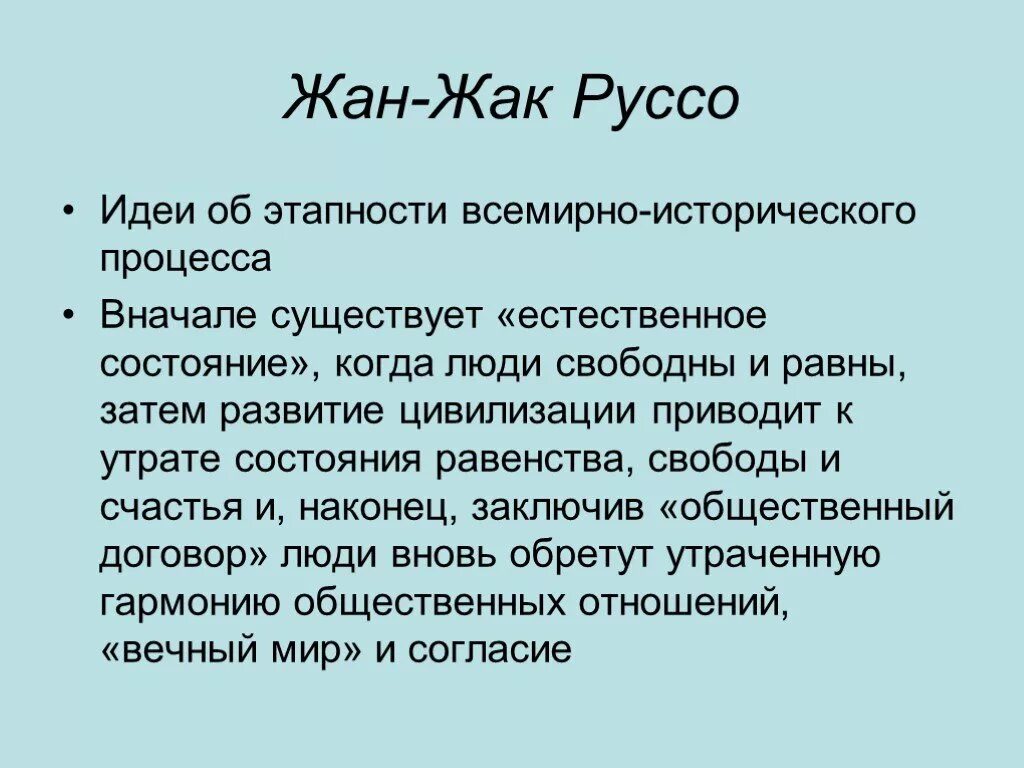 Жан-Жак Руссо

• Идеи об этапности всемирно-исторического процесса

• Вначале существует «естественное состояние», когда люди свободны и равны, затем развитие цивилизации приводит к утрате состояния равенства, свободы и счастья и, наконец, заключив «общественный договор» люди вновь обретут утраченную гармонию общественных отношений, «вечный мир» и согласие